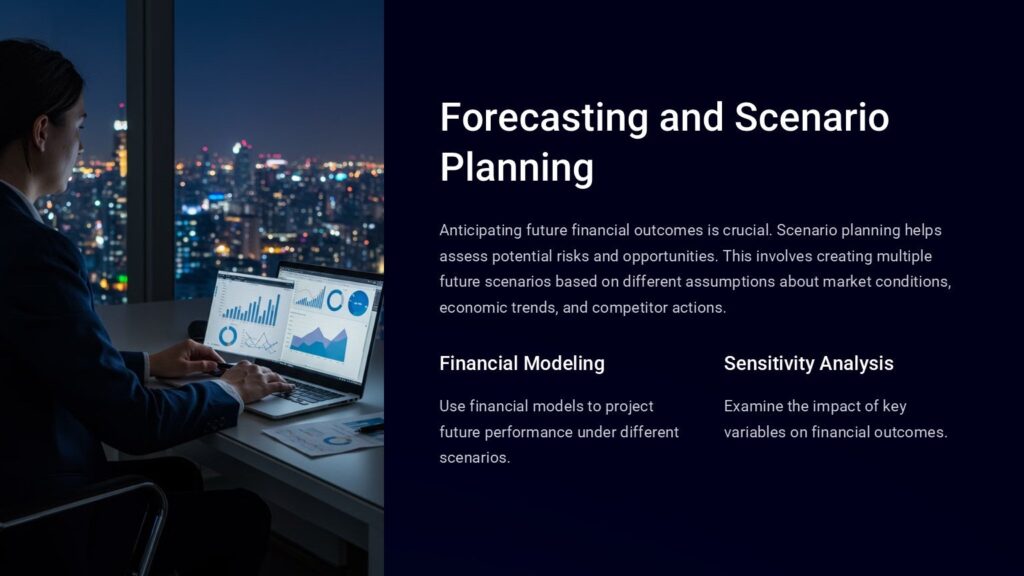 Forecasting and Scenario Planning

Anticipating future financial outcomes is crucial. Scenario planning helps assess potential risks and opportunities. This involves creating multiple future scenarios based on different assumptions about market conditions, economic trends, and competitor actions.

Financial Modeling

Use financial models to project future performance under different scenarios.

Sensitivity Analysis

Examine the impact of key variables on financial outcomes.